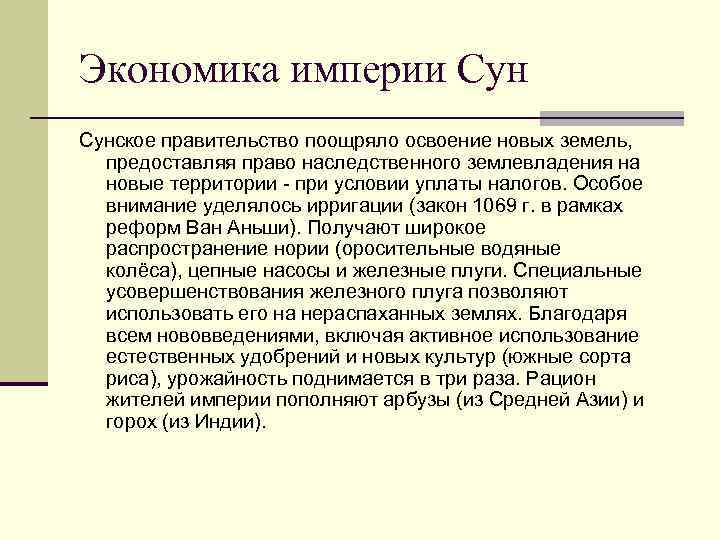 Экономика империи Сун

Сунское правительство поощряло освоение новых земель, предоставляя право наследственного землевладения на новые территории - при условии уплаты налогов. Особое внимание уделялось ирригации (закон 1069 г. в рамках реформ Ван Аньши). Получают широкое распространение нории (оросительные водяные колёса), цепные насосы и железные плуги. Специальные усовершенствования железного плуга позволяют использовать его на нераспаханных землях. Благодаря всем нововведениями, включая активное использование естественных удобрений и новых культур (южные сорта риса), урожайность поднимается в три раза. Рацион жителей империи пополняют арбузы (из Средней Азии) и горох (из Индии).